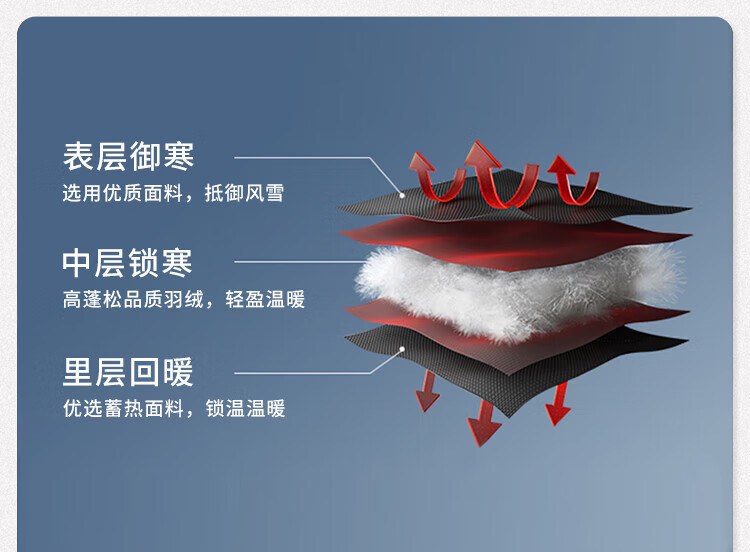 表层御寒
选用优质面料，抵御风雪

中层锁寒
高蓬松品质羽绒，轻盈温暖

里层回暖
优选蓄热面料，锁温温暖